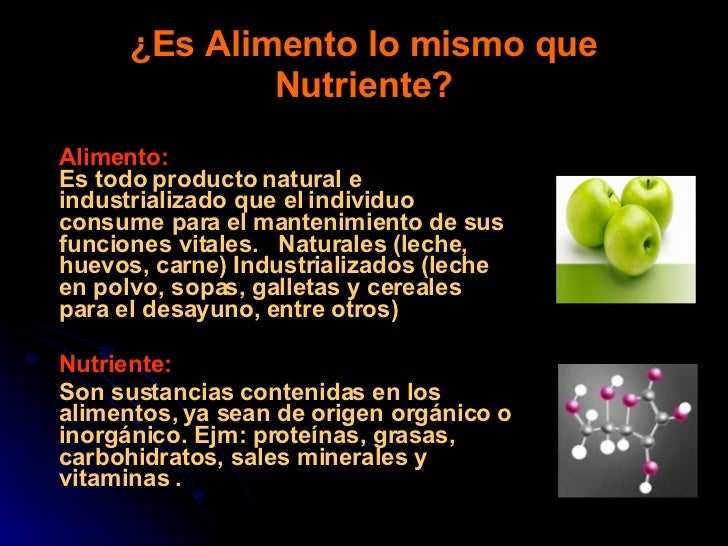 ¿Es Alimento lo mismo que Nutriente?

Alimento:
Es todo producto natural e industrializado que el individuo consume para el mantenimiento de sus funciones vitales. Naturales (leche, huevos, carne) Industrializados (leche en polvo, sopas, galletas y cereales para el desayuno, entre otros)

Nutriente:
Son sustancias contenidas en los alimentos, ya sean de origen orgánico o inorgánico. Ejm: proteínas, grasas, carbohidratos, sales minerales y vitaminas .